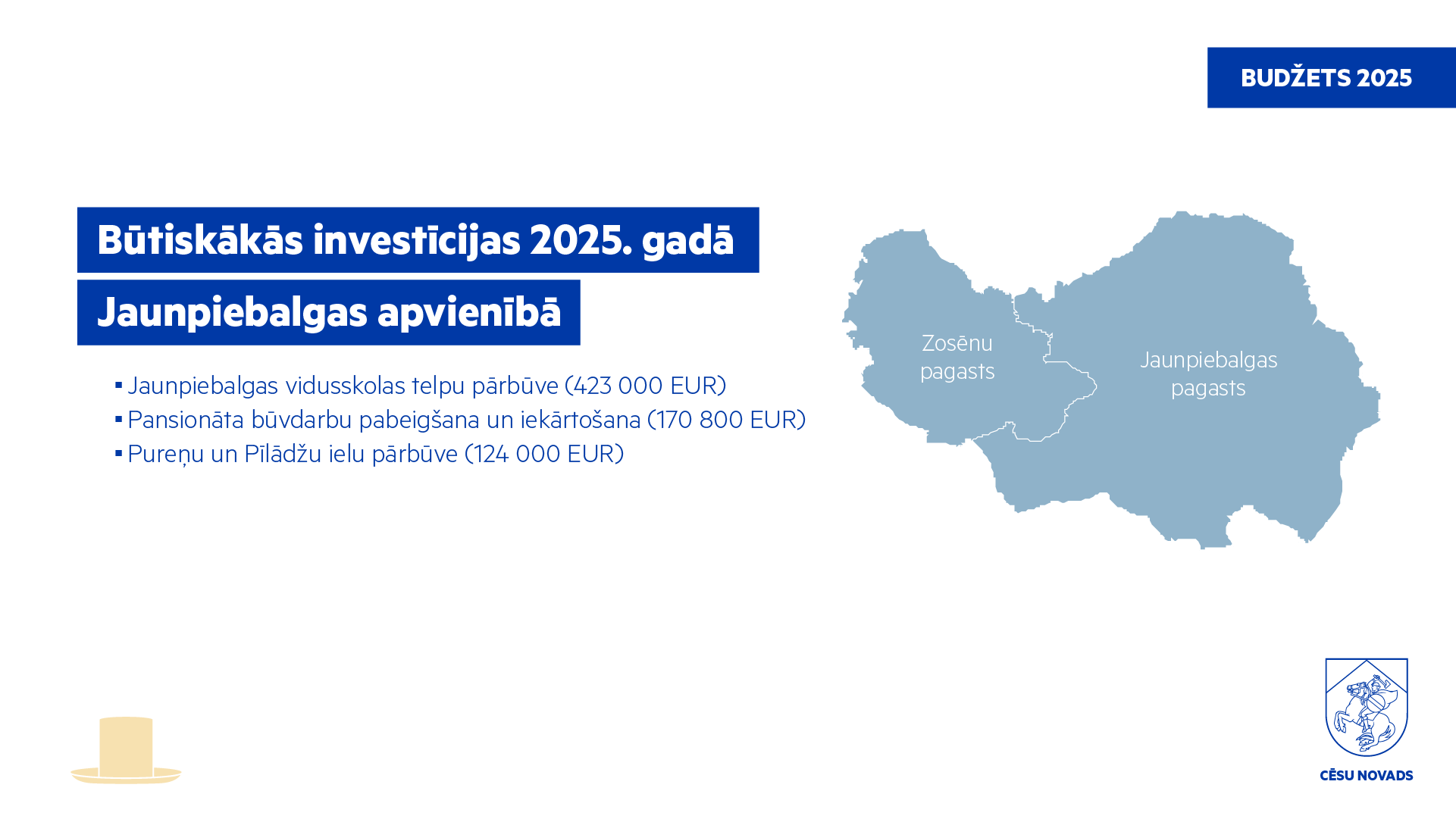 BUDŽETS 2025

Būtiskākās investīcijas 2025. gadā

Jaunpiebalgas apvienībā

▪ Jaunpiebalgas vidusskolas telpu pārbūve (423 000 EUR)
▪ Pansionāta būvdarbu pabeigšana un iekārtošana (170 800 EUR)
▪ Pureņu un Pīlādžu ielu pārbūve (124 000 EUR)

Zosēnu pagasts

Jaunpiebalgas pagasts

CĒSU NOVADS